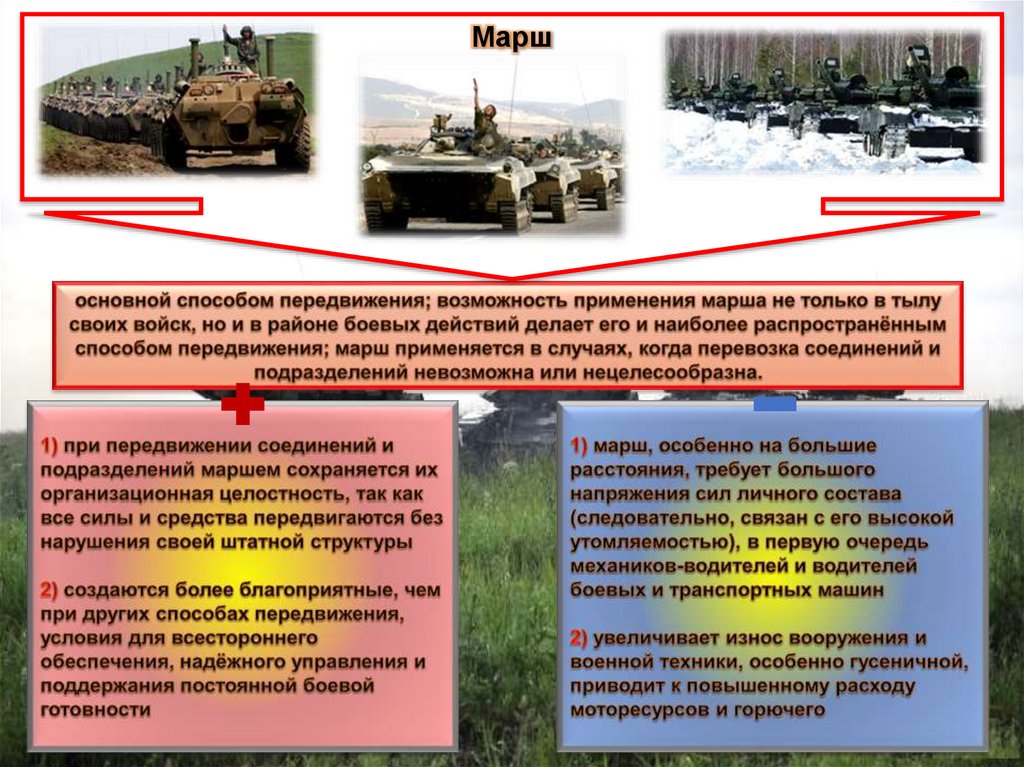 Марш

основной способом передвижения; возможность применения марша не только в тылу своих войск, но и в районе боевых действий делает его и наиболее распространённым способом передвижения; марш применяется в случаях, когда перевозка соединений и подразделений невозможна или нецелесообразна.

1) при передвижении соединений и подразделений маршем сохраняется их организационная целостность, так как все силы и средства передвигаются без нарушения своей штатной структуры

2) создаются более благоприятные, чем при других способах передвижения, условия для всестороннего обеспечения, надёжного управления и поддержания постоянной боевой готовности

1) марш, особенно на большие расстояния, требует большого напряжения сил личного состава (следовательно, связан с его высокой утомляемостью), в первую очередь механиков-водителей и водителей боевых и транспортных машин

2) увеличивает износ вооружения и военной техники, особенно гусеничной, приводит к повышенному расходу моторесурсов и горючего